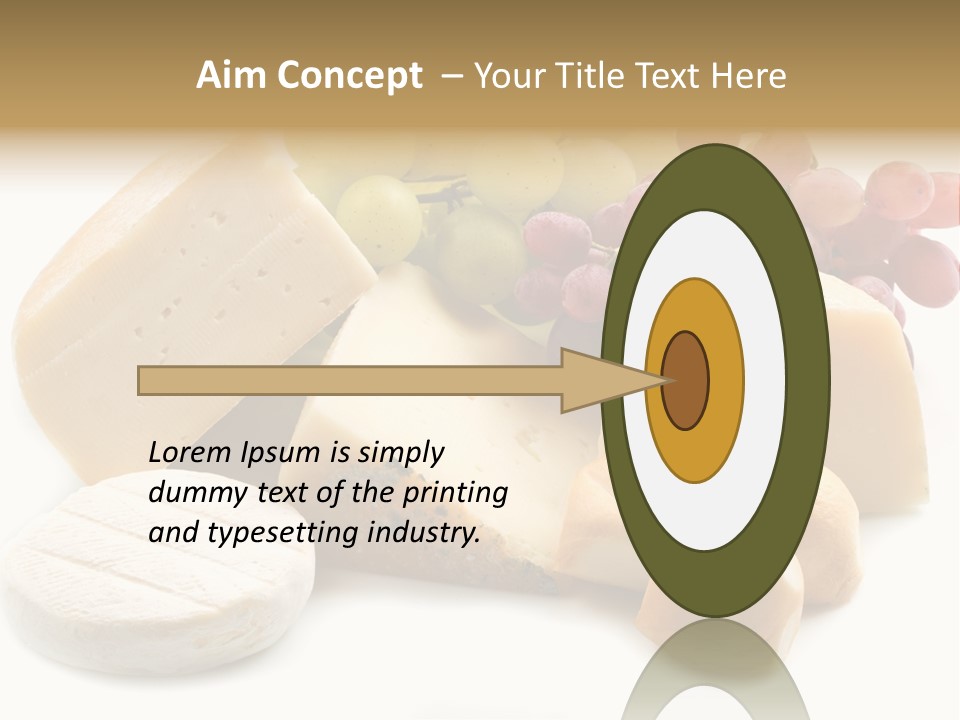 Aim Concept – Your Title Text Here

Lorem Ipsum is simply dummy text of the printing and typesetting industry.